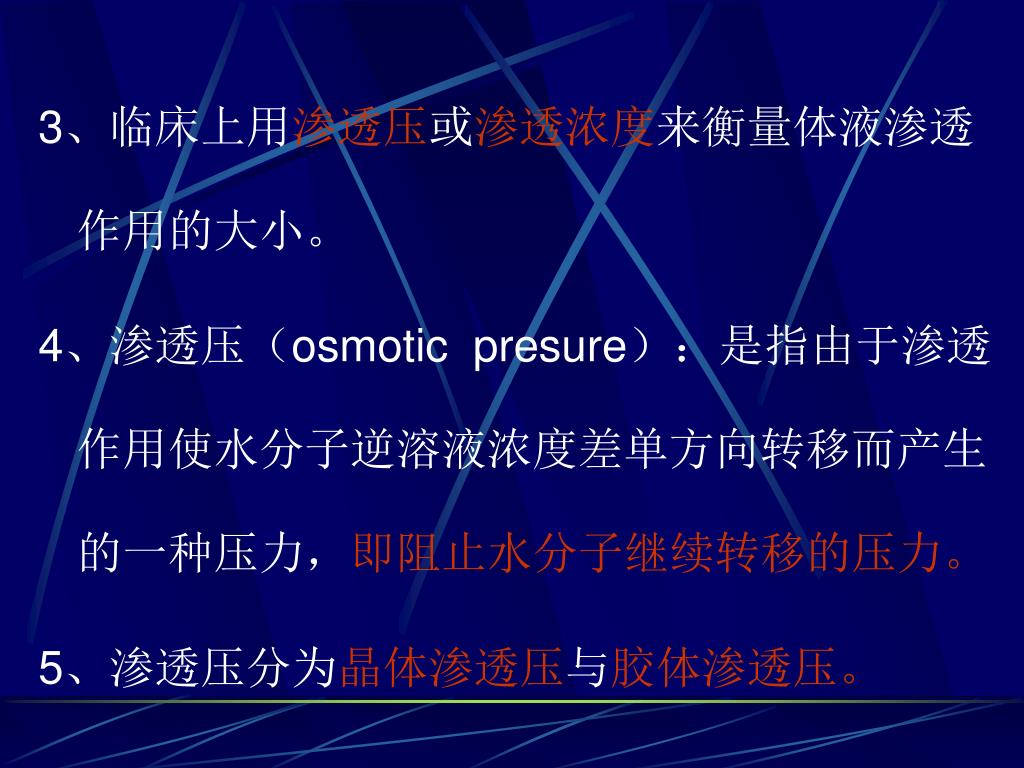 3、临床上用渗透压或渗透浓度来衡量体液渗透作用的大小。

4、渗透压（osmotic presure）：是指由于渗透作用使水分子逆溶液浓度差单方向转移而产生的一种压力，即阻止水分子继续转移的压力。

5、渗透压分为晶体渗透压与胶体渗透压。